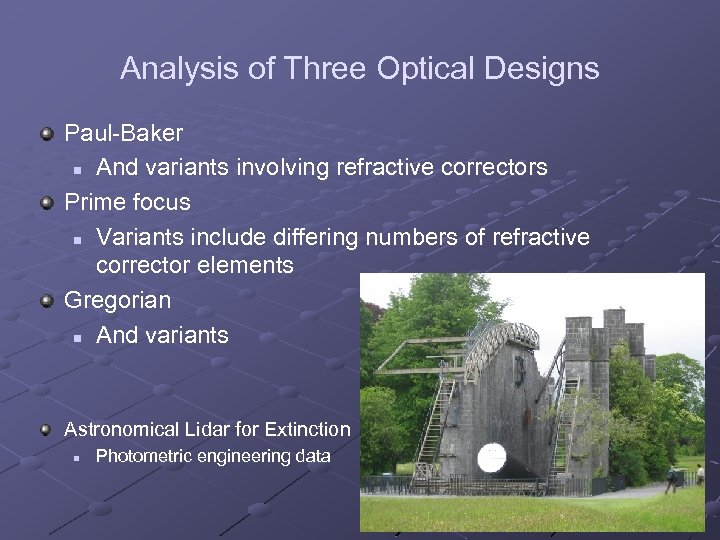 Analysis of Three Optical Designs

Paul-Baker

And variants involving refractive correctors

Prime focus

Variants include differing numbers of refractive corrector elements

Gregorian

And variants

Astronomical Lidar for Extinction

Photometric engineering data